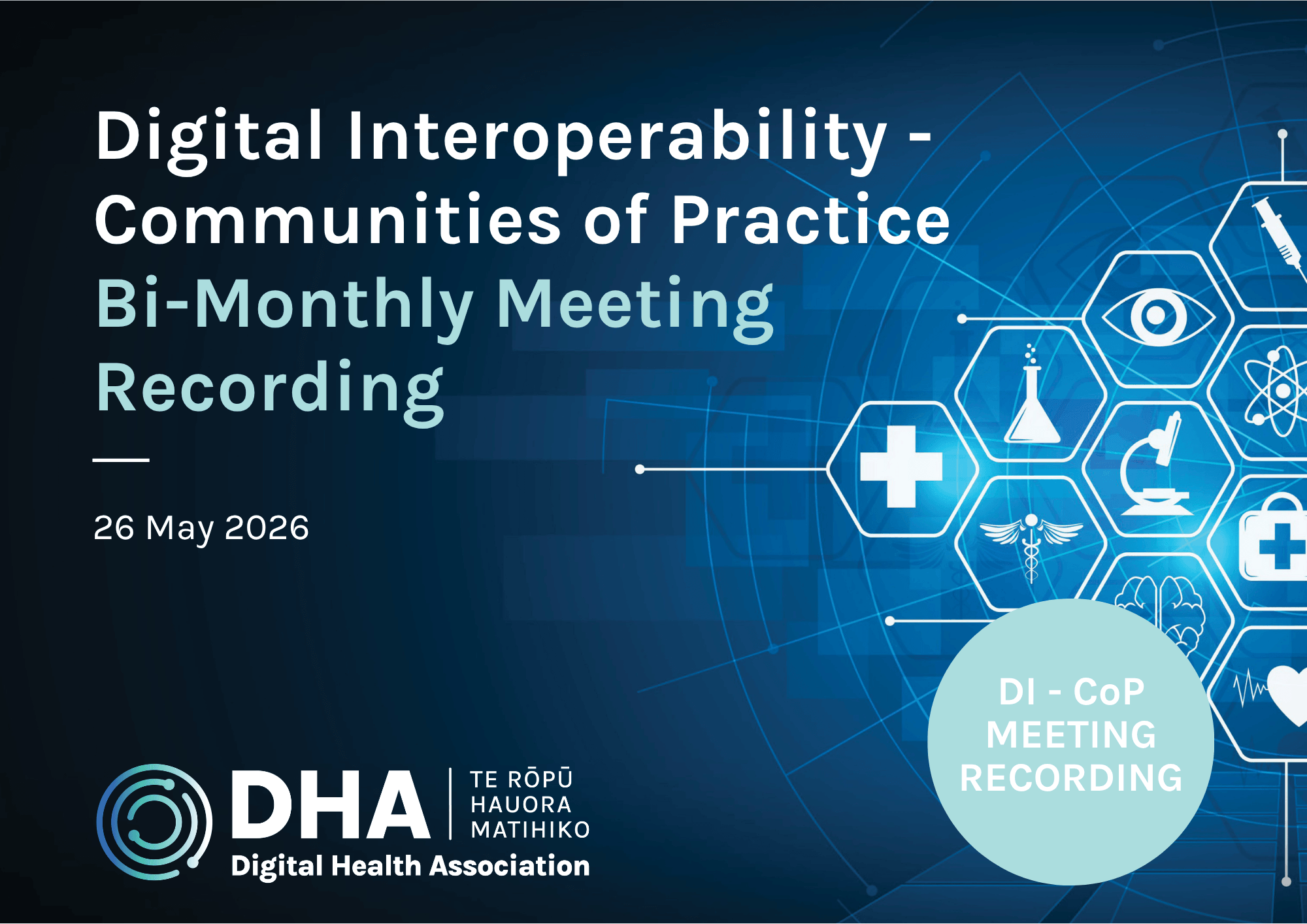 Digital Interoperability - Communities of Practice
Bi-Monthly Meeting Recording

26 May 2026

DI - CoP MEETING RECORDING

DHA
TE RŌPŪ HAUORA MATIHIKO
Digital Health Association